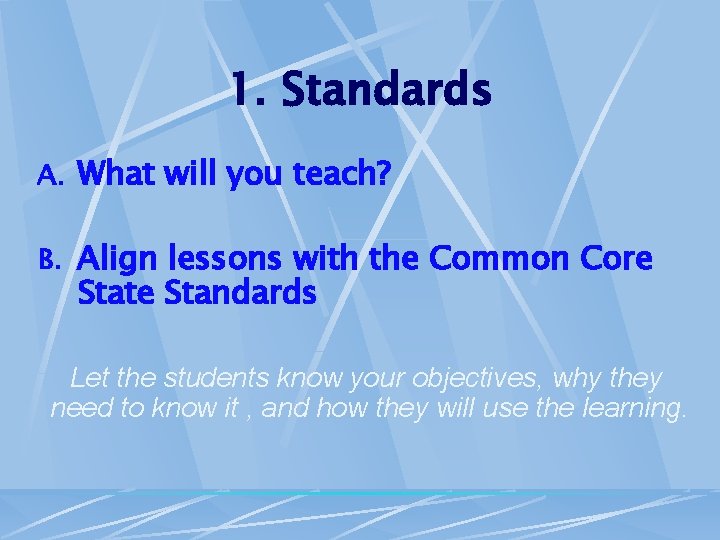 1. Standards

A. What will you teach?

B. Align lessons with the Common Core State Standards

Let the students know your objectives, why they need to know it , and how they will use the learning.